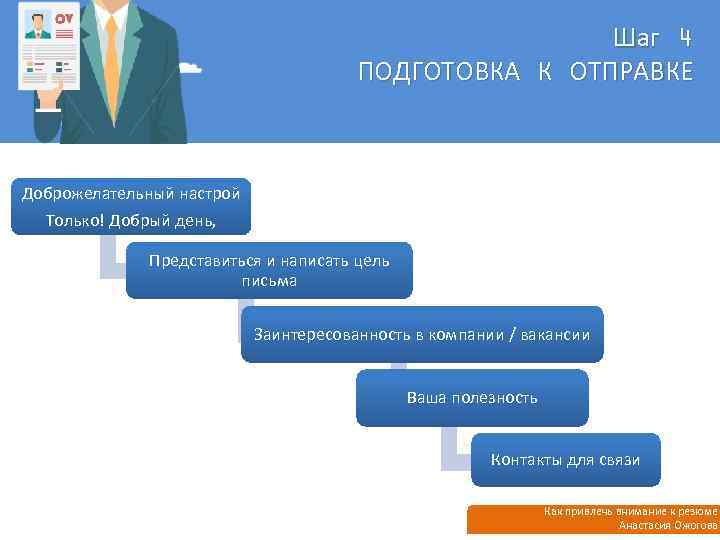 CV

Шаг 4
ПОДГОТОВКА К ОТПРАВКЕ

Доброжелательный настрой
Только! Добрый день,

Представиться и написать цель письма

Заинтересованность в компании / вакансии

Ваша полезность

Контакты для связи

Как привлечь внимание к резюме
Анастасия Ожогова